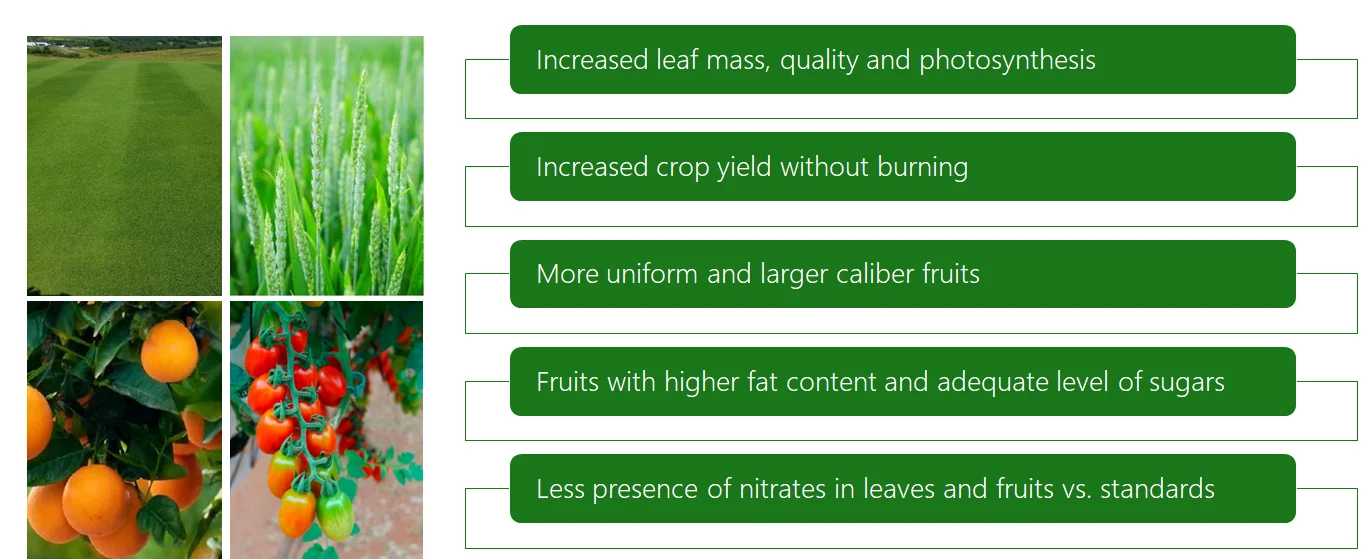 Increased leaf mass, quality and photosynthesis

Increased crop yield without burning

More uniform and larger caliber fruits

Fruits with higher fat content and adequate level of sugars

Less presence of nitrates in leaves and fruits vs. standards